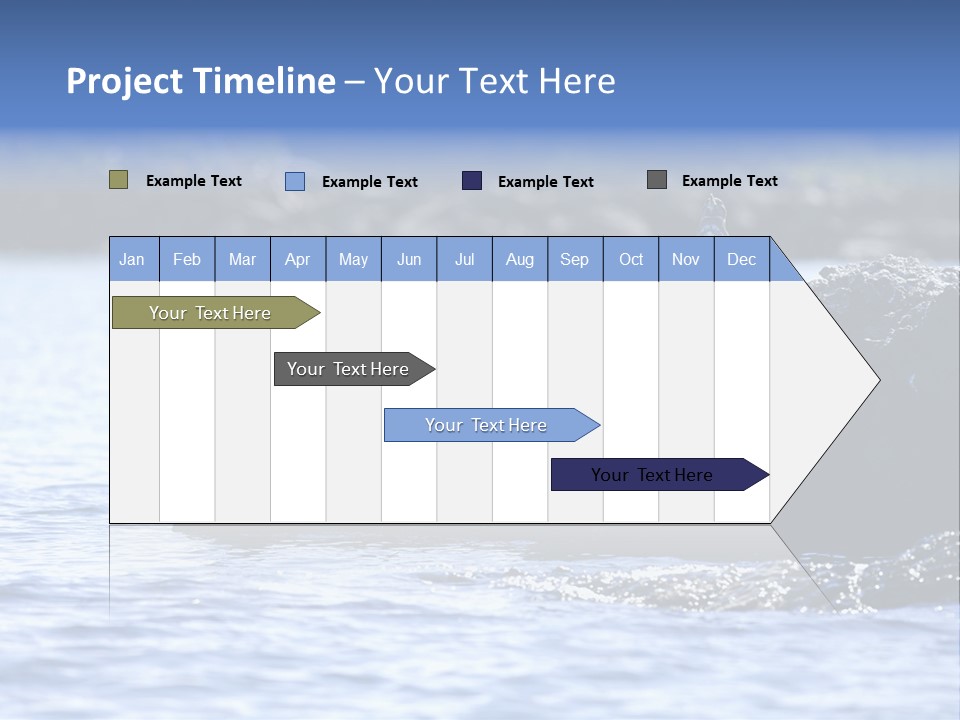 Project Timeline – Your Text Here

Example Text
Example Text
Example Text
Example Text

| Jan | Feb | Mar | Apr | May | Jun | Jul | Aug | Sep | Oct | Nov | Dec |
|---|---|---|---|---|---|---|---|---|---|---|---|

Your Text Here
Your Text Here
Your Text Here
Your Text Here